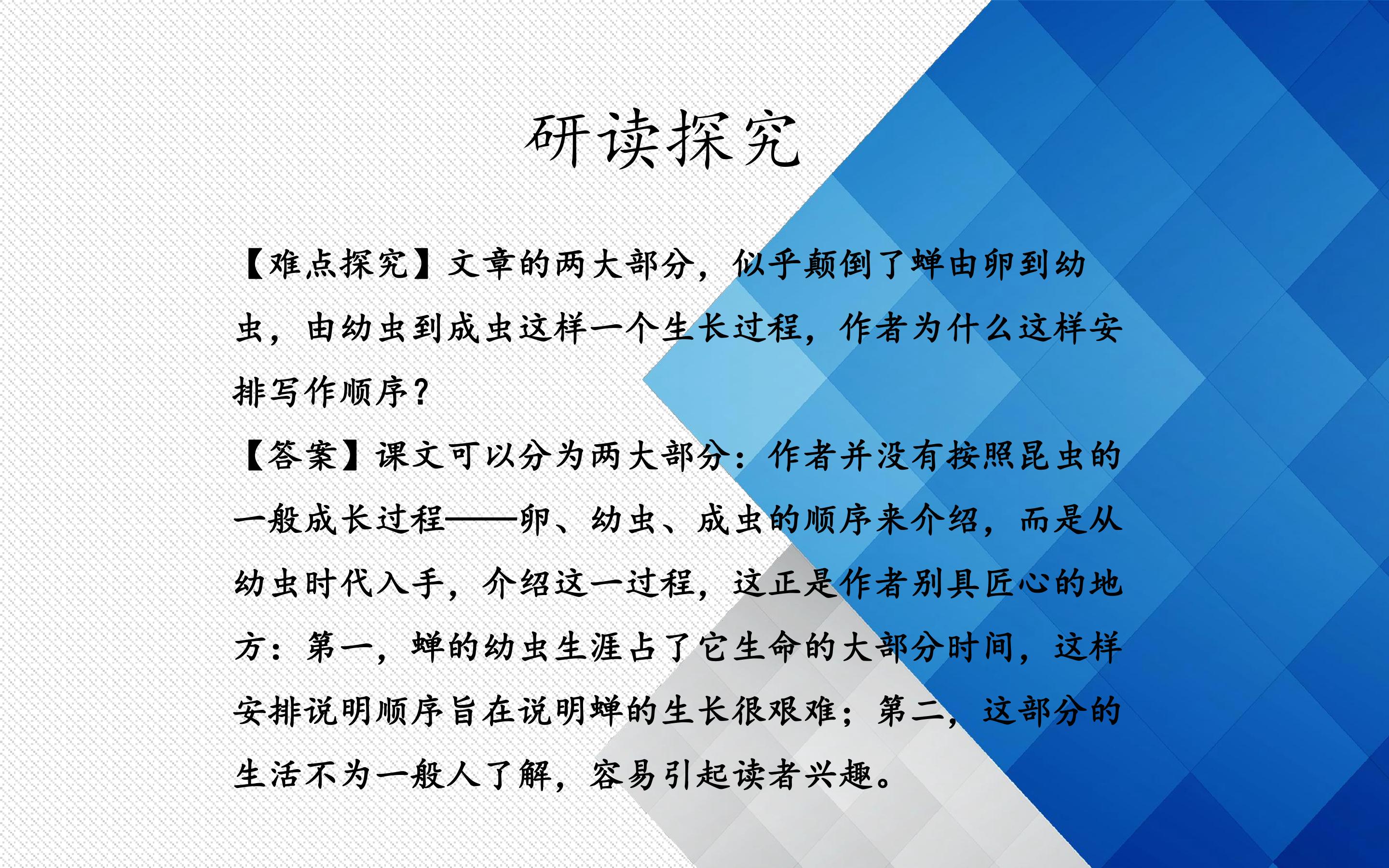 研读探究

【难点探究】文章的两大部分，似乎颠倒了蝉由卵到幼虫，由幼虫到成虫这样一个生长过程，作者为什么这样安排写作顺序？

【答案】课文可以分为两大部分：作者并没有按照昆虫的一般成长过程——卵、幼虫、成虫的顺序来介绍，而是从幼虫时代入手，介绍这一过程，这正是作者别具匠心的地方：第一，蝉的幼虫生涯占了它生命的大部分时间，这样安排说明顺序旨在说明蝉的生长很艰难；第二，这部分的生活不为一般人了解，容易引起读者兴趣。